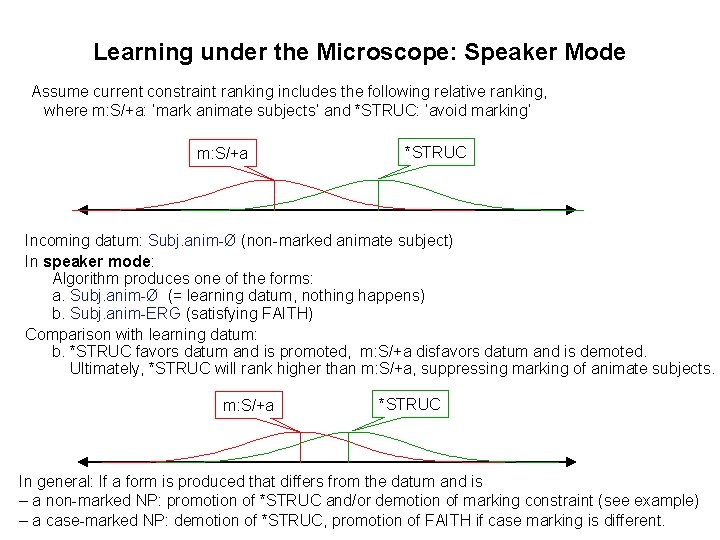 Learning under the Microscope: Speaker Mode

Assume current constraint ranking includes the following relative ranking, where m:S/+a: 'mark animate subjects' and *STRUC: 'avoid marking'

m:S/+a

*STRUC

Incoming datum: Subj.anim-Ø (non-marked animate subject)

In **speaker mode**:
Algorithm produces one of the forms:
a. Subj.anim-Ø (= learning datum, nothing happens)
b. Subj.anim-ERG (satisfying FAITH)

Comparison with learning datum:
b. *STRUC favors datum and is promoted, m:S/+a disfavors datum and is demoted.
Ultimately, *STRUC will rank higher than m:S/+a, suppressing marking of animate subjects.

m:S/+a

*STRUC

In general: If a form is produced that differs from the datum and is
– a non-marked NP: promotion of *STRUC and/or demotion of marking constraint (see example)
– a case-marked NP: demotion of *STRUC, promotion of FAITH if case marking is different.